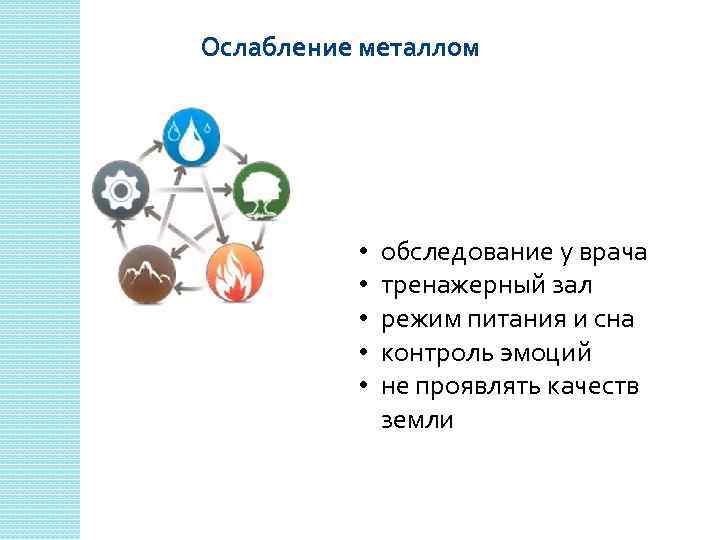 Ослабление металлом

• обследование у врача
• тренажерный зал
• режим питания и сна
• контроль эмоций
• не проявлять качеств земли